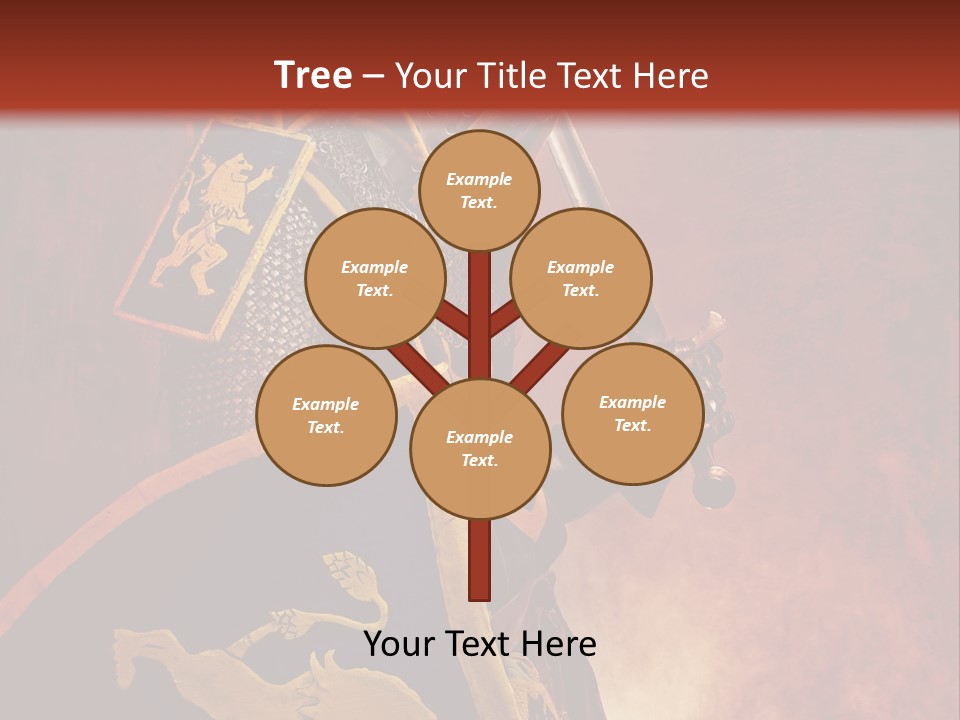 Tree – Your Title Text Here

Example Text.

Example Text.

Example Text.

Example Text.

Example Text.

Example Text.

Your Text Here